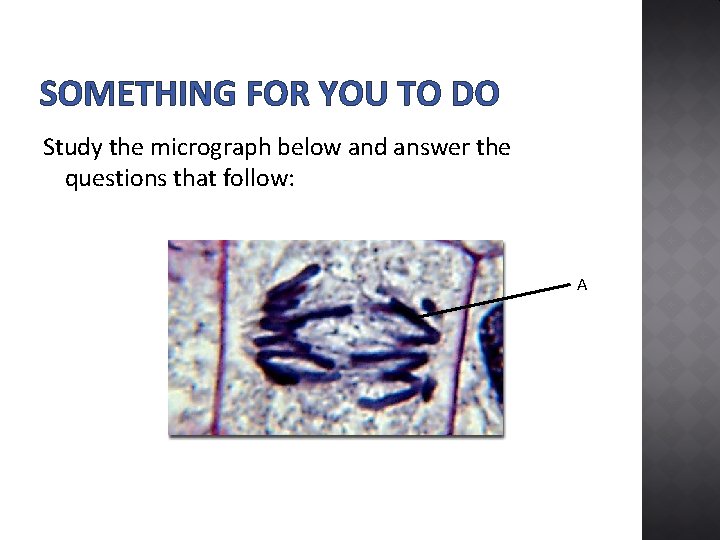 SOMETHING FOR YOU TO DO

Study the micrograph below and answer the questions that follow:

A